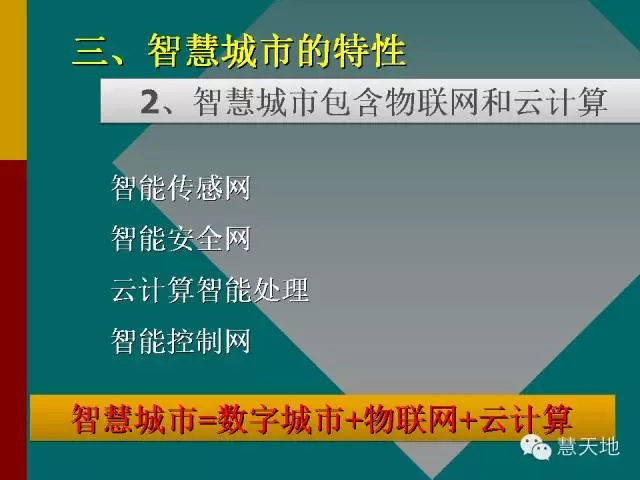 三、智慧城市的特性

2、智慧城市包含物联网和云计算

智能传感网

智能安全网

云计算智能处理

智能控制网

智慧城市=数字城市+物联网+云计算

慧天地